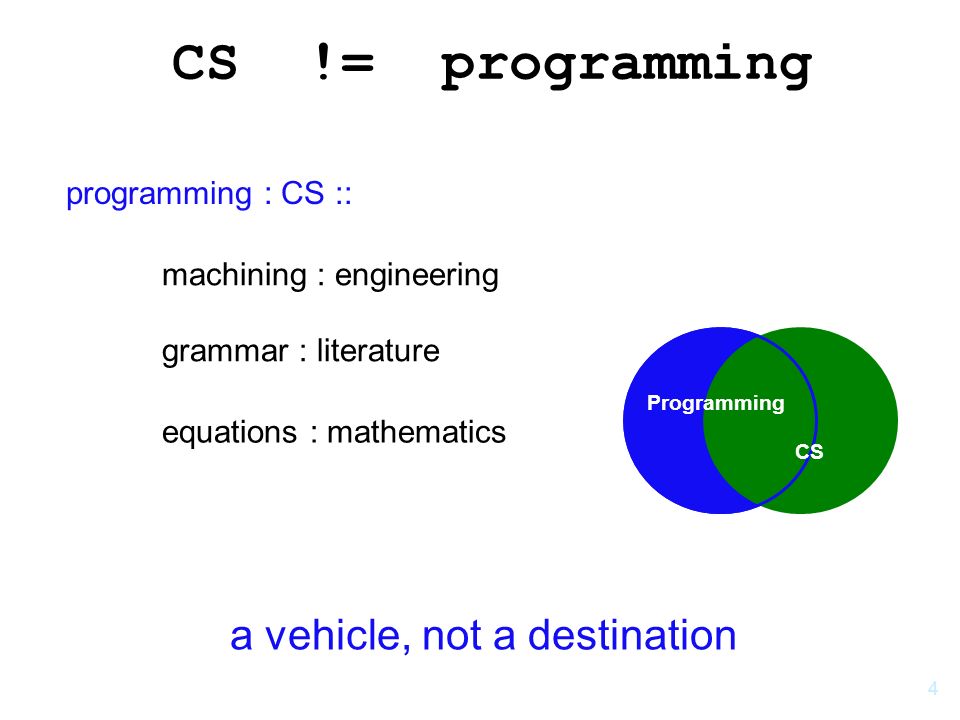 CS != programming

programming : CS ::

machining : engineering

grammar : literature

equations : mathematics

Programming

CS

a vehicle, not a destination

4